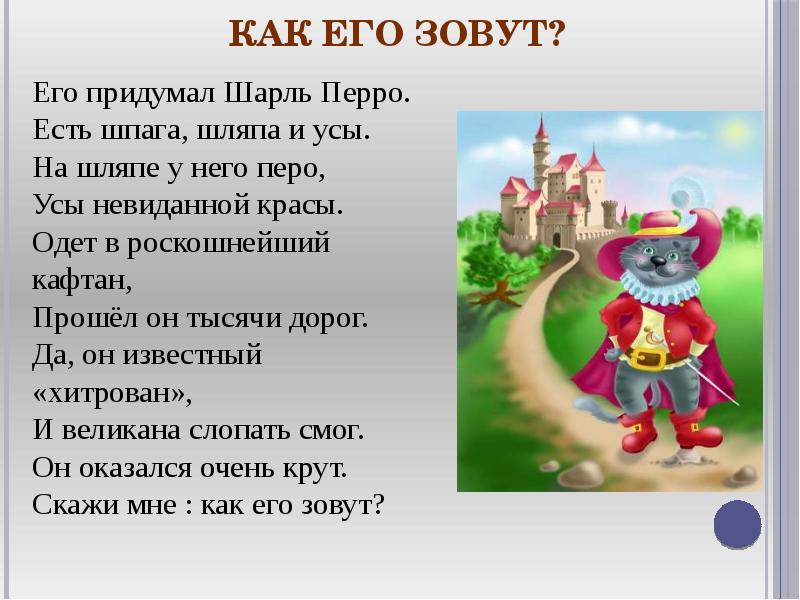 КАК ЕГО ЗОВУТ?

Его придумал Шарль Перро.
Есть шпага, шляпа и усы.
На шляпе у него перо,
Усы невиданной красы.
Одет в роскошнейший кафтан,
Прошёл он тысячи дорог.
Да, он известный «хитрован»,
И великана слопать смог.
Он оказался очень крут.
Скажи мне : как его зовут?